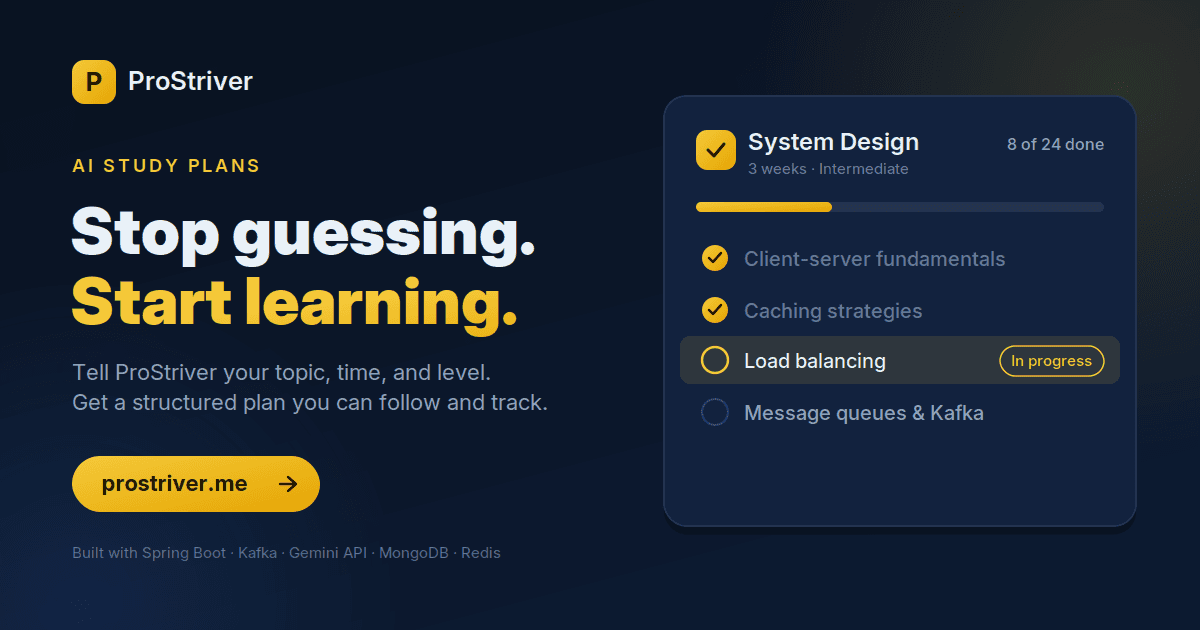 P ProStriver

AI STUDY PLANS

Stop guessing.
Start learning.

Tell ProStriver your topic, time, and level.
Get a structured plan you can follow and track.

prostriver.me →

Built with Spring Boot · Kafka · Gemini API · MongoDB · Redis

System Design
3 weeks · Intermediate
8 of 24 done

Client-server fundamentals

Caching strategies

Load balancing In progress

Message queues & Kafka